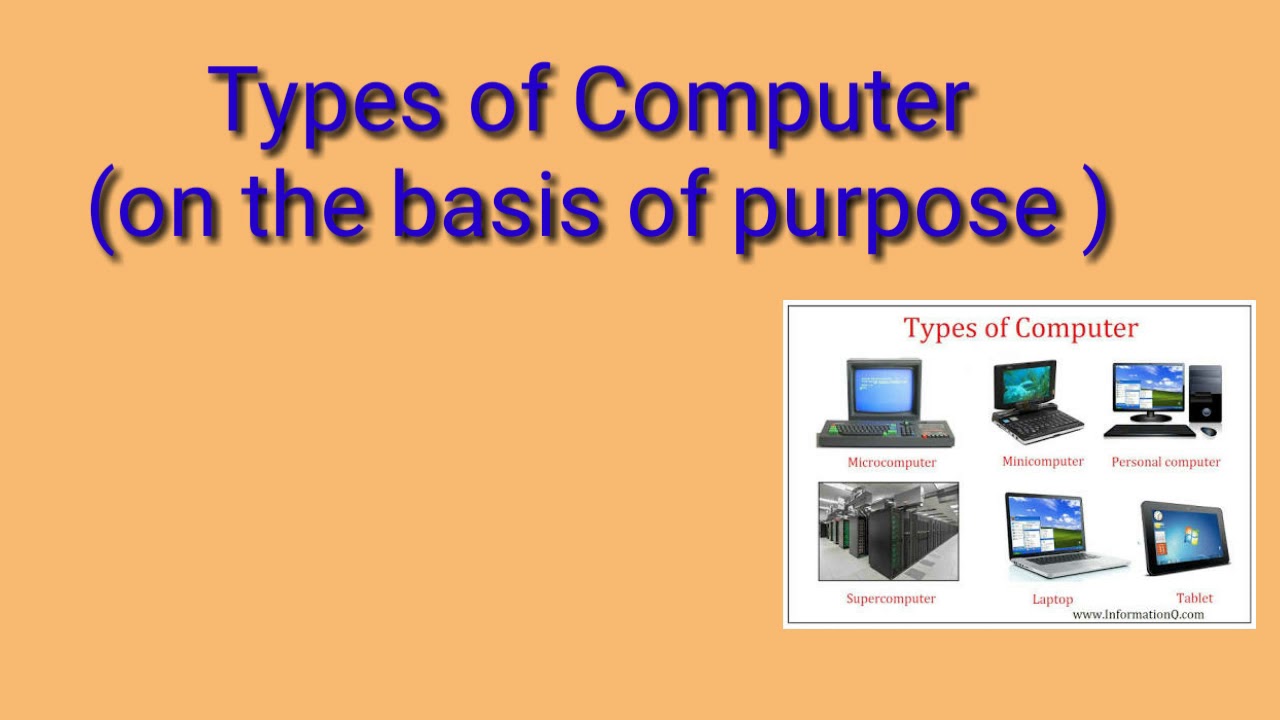 Types of Computer
(on the basis of purpose )

Types of Computer

Microcomputer

Minicomputer

Personal computer

Supercomputer

Laptop

Tablet

www.InformationQ.com